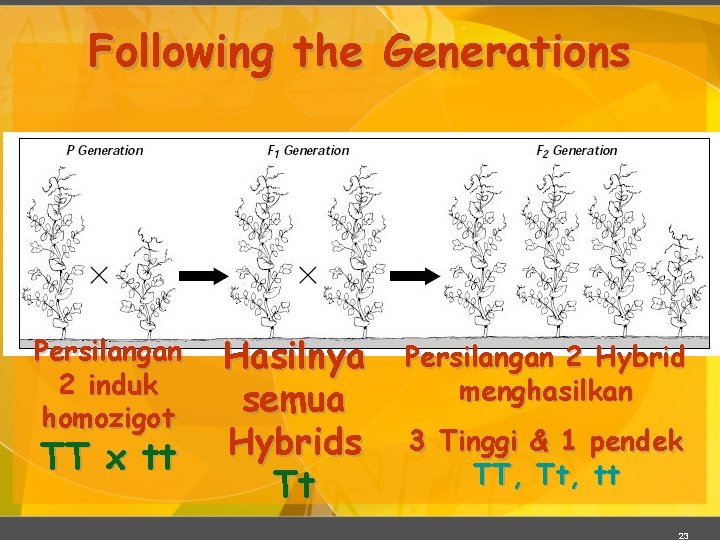 Following the Generations

P Generation

$F_1$ Generation

$F_2$ Generation

Persilangan 2 induk homozigot

TT x tt

Hasilnya semua Hybrids

Tt

Persilangan 2 Hybrid menghasilkan

3 Tinggi & 1 pendek

TT, Tt, tt

23